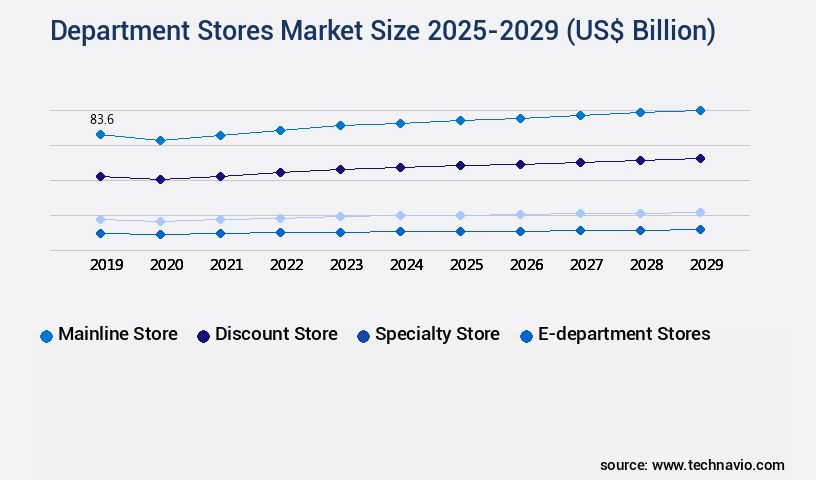 Department Stores Market Size 2025-2029 (US$ Billion)

83.6

2019 2020 2021 2022 2023 2024 2025 2026 2027 2028 2029

Mainline Store Discount Store Specialty Store E-department Stores

source: www.technavio.com